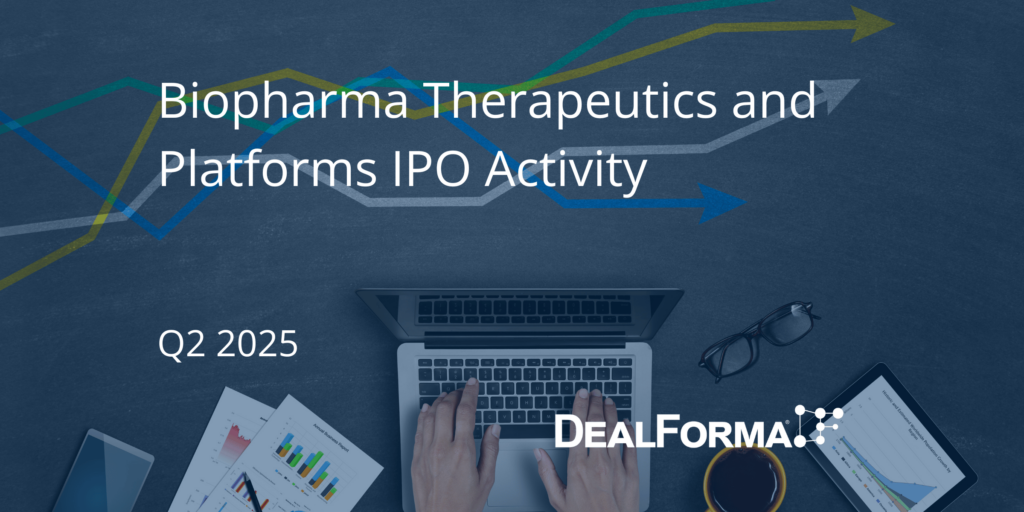 Biopharma Therapeutics and Platforms IPO Activity

Q2 2025

DEALFORMA